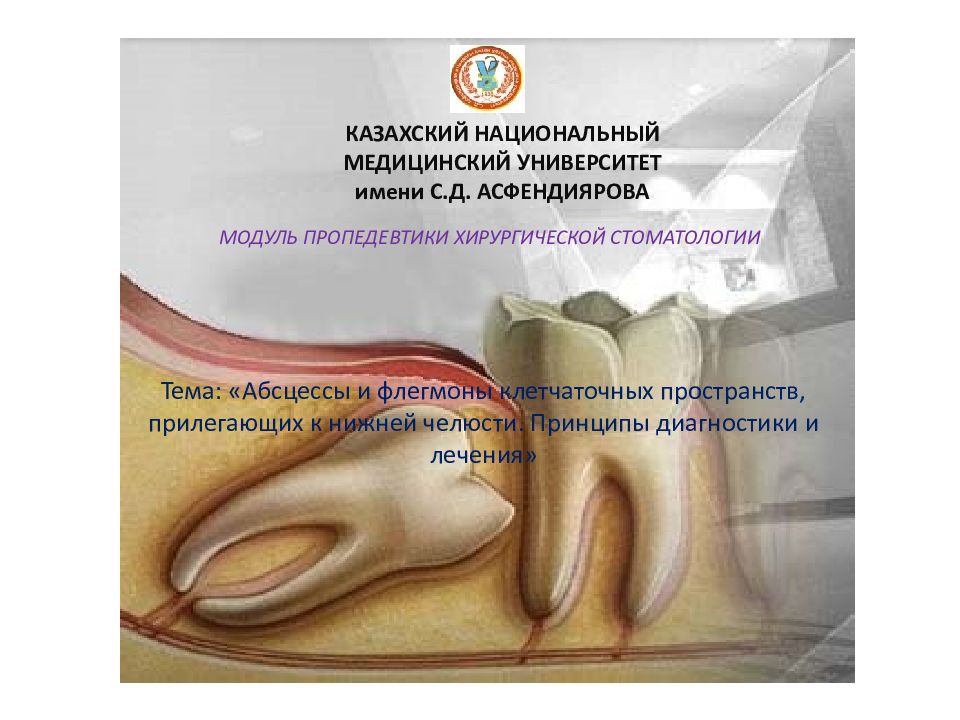 КАЗАХСКИЙ НАЦИОНАЛЬНЫЙ МЕДИЦИНСКИЙ УНИВЕРСИТЕТ имени С.Д. АСФЕНДИЯРОВА

МОДУЛЬ ПРОПЕДЕВТИКИ ХИРУРГИЧЕСКОЙ СТОМАТОЛОГИИ

Тема: «Абсцессы и флегмоны клетчаточных пространств, прилегающих к нижней челюсти. Принципы диагностики и лечения»